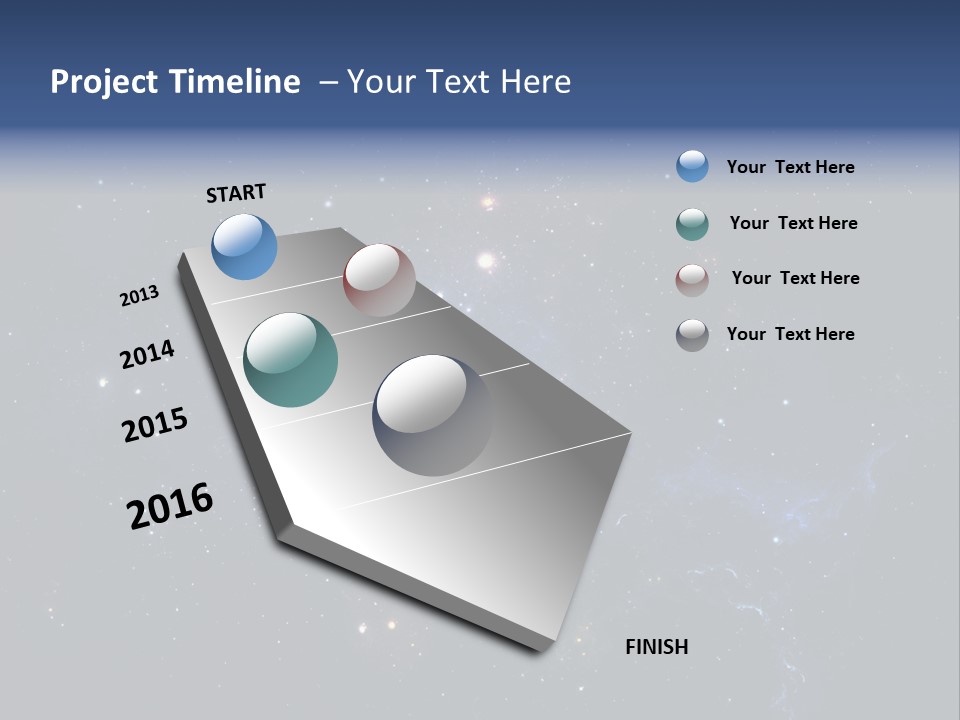 Project Timeline – Your Text Here

START

2013

2014

2015

2016

FINISH

Your Text Here

Your Text Here

Your Text Here

Your Text Here